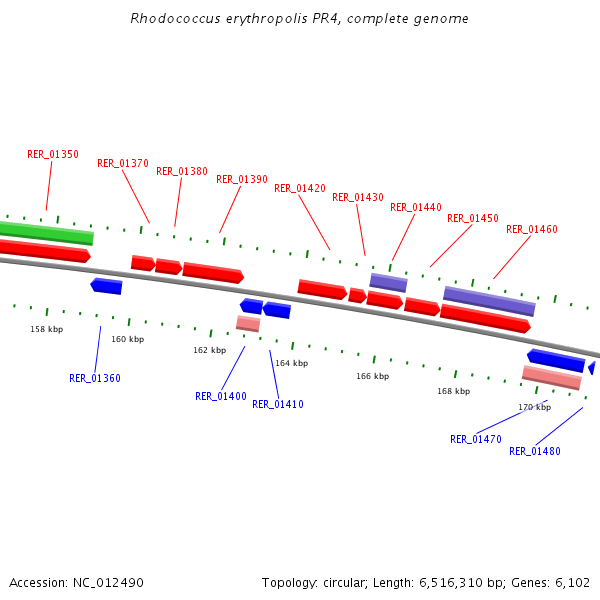 Rhodococcus erythropolis PR4, complete genome

RER_01350
RER_01370
RER_01380
RER_01390
RER_01420
RER_01430
RER_01440
RER_01450
RER_01460

158 kbp
160 kbp
162 kbp
164 kbp
166 kbp
168 kbp
170 kbp

RER_01360
RER_01400
RER_01410
RER_01470
RER_01480

Accession: NC_012490

Topology: circular; Length: 6,516,310 bp; Genes: 6,102